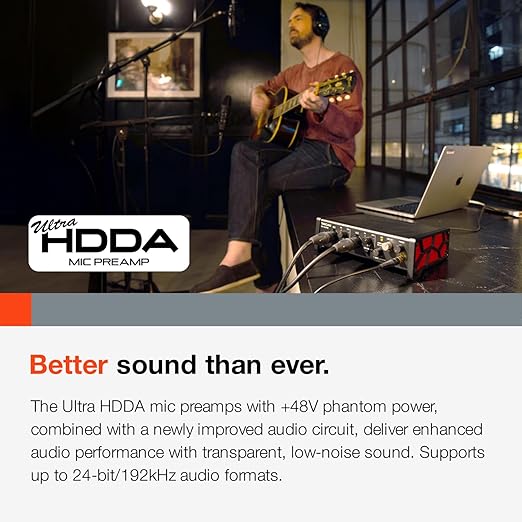 Ultra
HDDA
MIC PREAMP

Better sound than ever.

The Ultra HDDA mic preamps with +48V phantom power, combined with a newly improved audio circuit, deliver enhanced audio performance with transparent, low-noise sound. Supports up to 24-bit/192kHz audio formats.